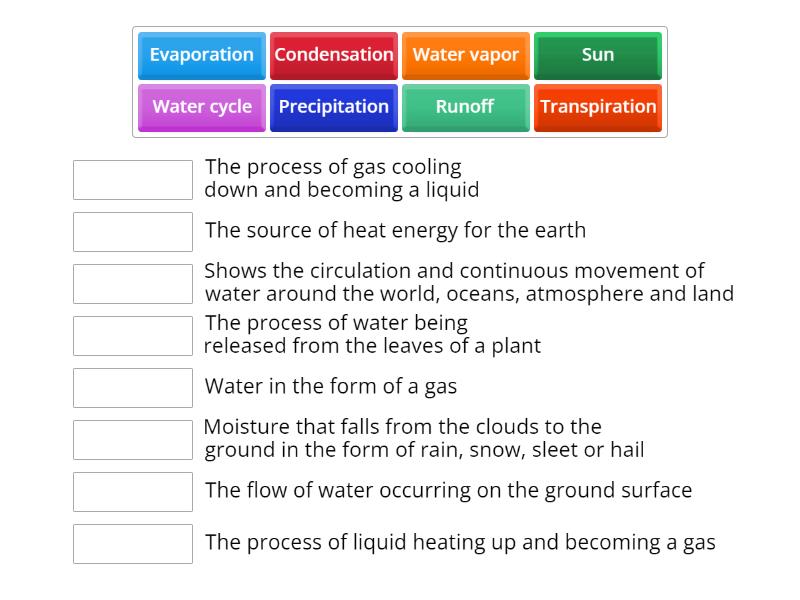 Evaporation
Condensation
Water vapor
Sun
Water cycle
Precipitation
Runoff
Transpiration

The process of gas cooling down and becoming a liquid

The source of heat energy for the earth

Shows the circulation and continuous movement of water around the world, oceans, atmosphere and land

The process of water being released from the leaves of a plant

Water in the form of a gas

Moisture that falls from the clouds to the ground in the form of rain, snow, sleet or hail

The flow of water occurring on the ground surface

The process of liquid heating up and becoming a gas